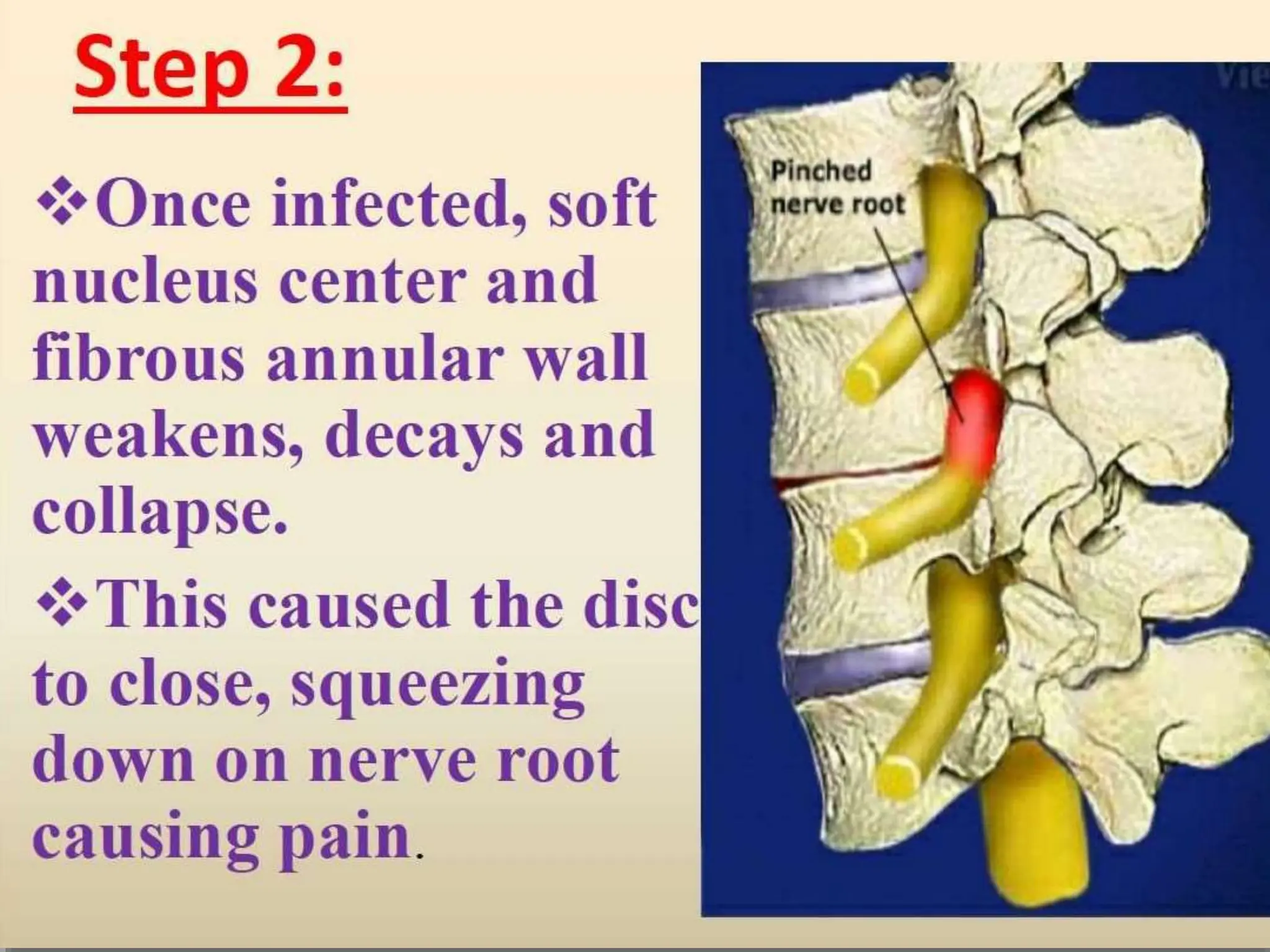 Step 2:

❖Once infected, soft nucleus center and fibrous annular wall weakens, decays and collapse.

❖This caused the disc to close, squeezing down on nerve root causing pain.

Pinched nerve root

Vie